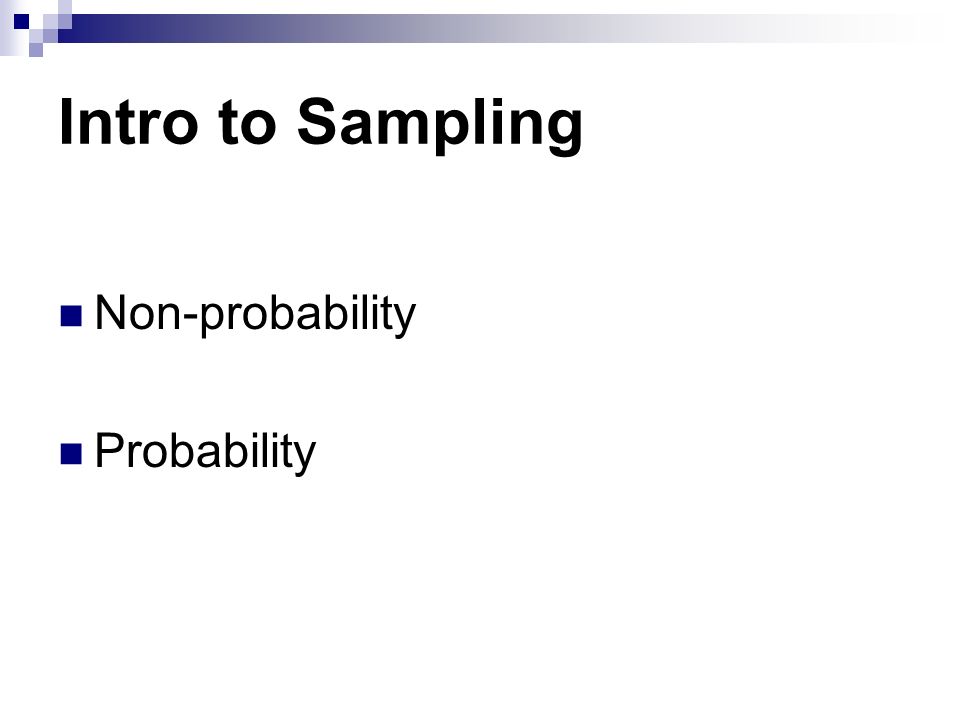 Intro to Sampling

Non-probability

Probability